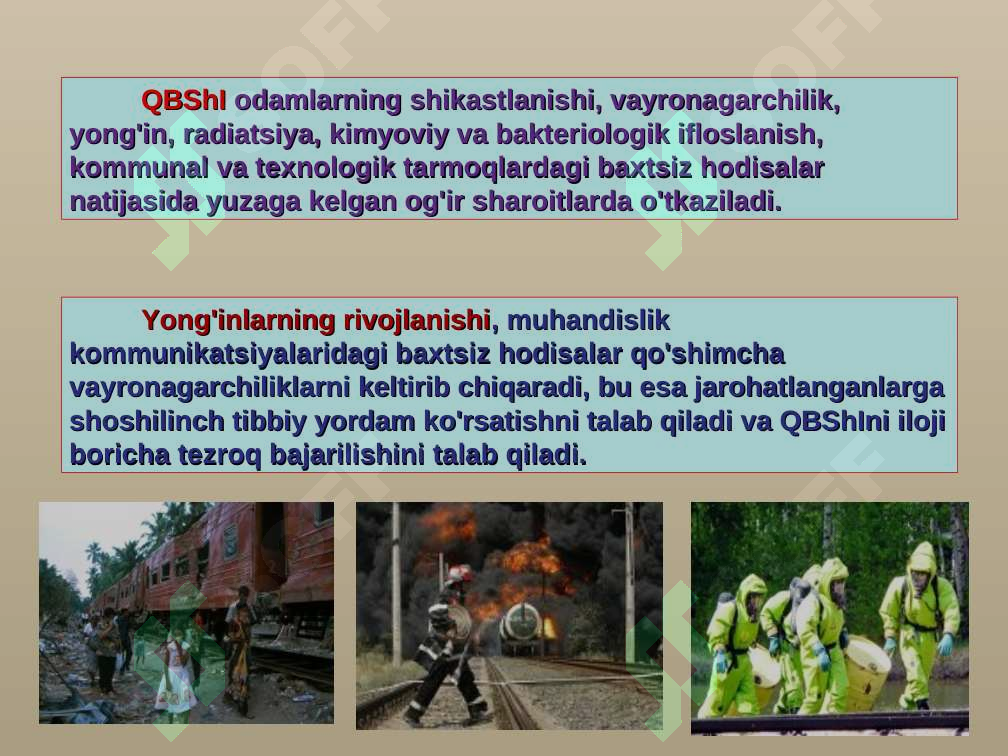 QBShI odamlarning shikastlanishi, vayronagarchilik, yong'in, radiatsiya, kimyoviy va bakteriologik ifloslanish, kommunal va texnologik tarmoqlardagi baxtsiz hodisalar natijasida yuzaga kelgan og'ir sharoitlarda o'tkaziladi.

Yong'inlarning rivojlanishi, muhandislik kommunikatsiyalaridagi baxtsiz hodisalar qo'shimcha vayronagarchiliklarni keltirib chiqaradi, bu esa jarohatlanganlarga shoshilinch tibbiy yordam ko'rsatishni talab qiladi va QBShIni iloji boricha tezroq bajarilishini talab qiladi.